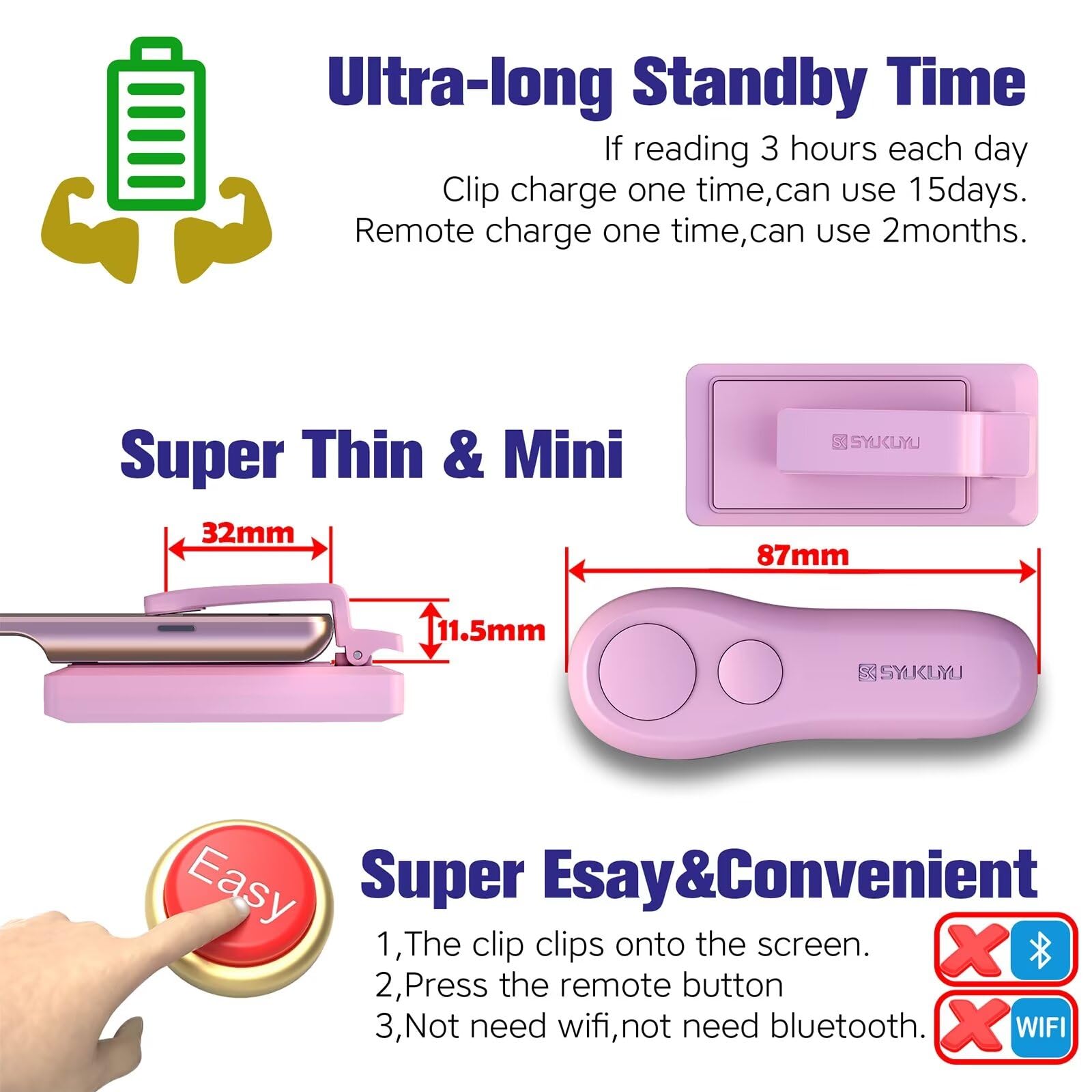 Ultra-long Standby Time

If reading 3 hours each day
Clip charge one time,can use 15days.
Remote charge one time,can use 2months.

Super Thin & Mini

SYUKUYU

32mm

11.5mm

87mm

SYUKUYU

Easy

Super Esay&Convenient

1,The clip clips onto the screen.
2,Press the remote button
3,Not need wifi,not need bluetooth.

WIFI